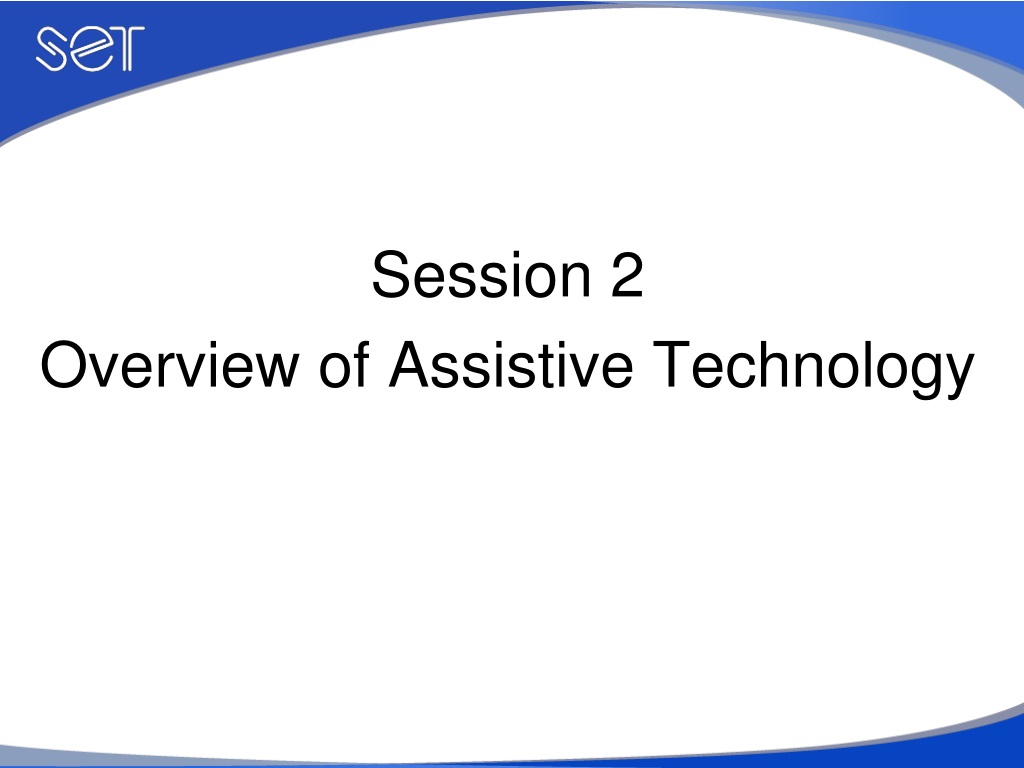 SET

Session 2
Overview of Assistive Technology